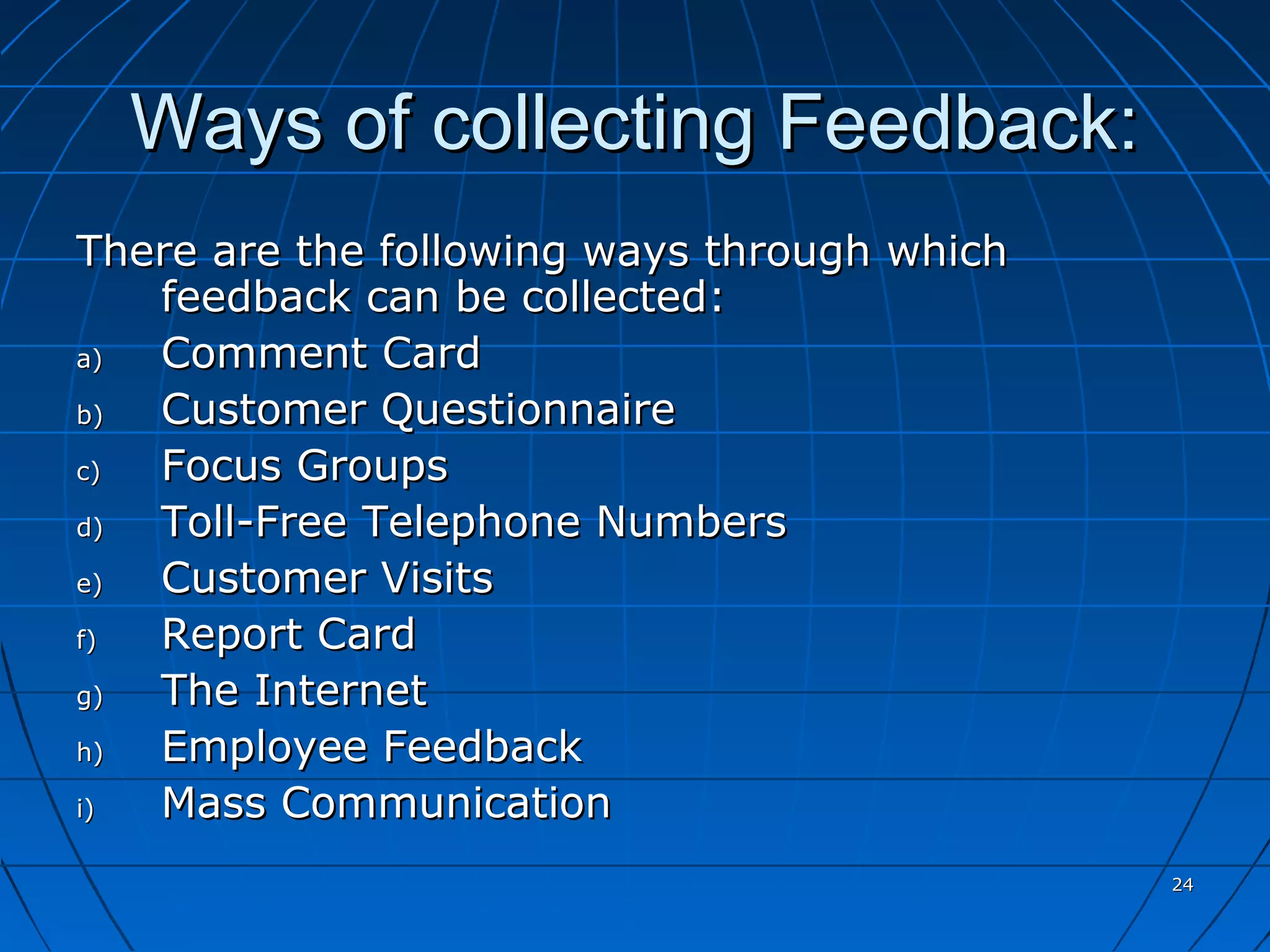 Ways of collecting Feedback:

There are the following ways through which feedback can be collected:

a) Comment Card
b) Customer Questionnaire
c) Focus Groups
d) Toll-Free Telephone Numbers
e) Customer Visits
f) Report Card
g) The Internet
h) Employee Feedback
i) Mass Communication

24